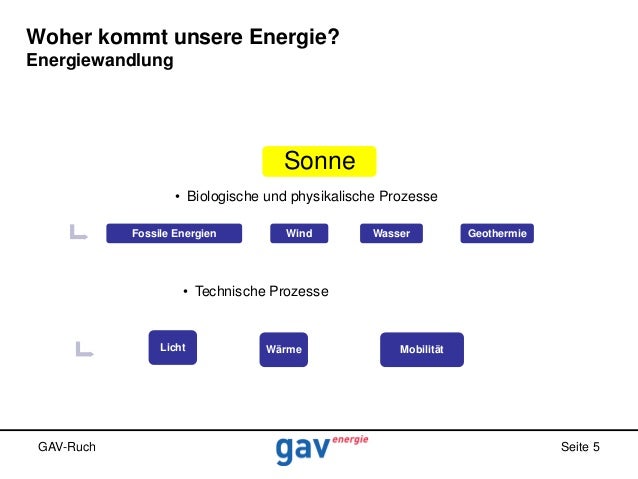 Woher kommt unsere Energie?
Energiewandlung

Sonne

• Biologische und physikalische Prozesse

Fossile Energien
Wind
Wasser
Geothermie

• Technische Prozesse

Licht
Wärme
Mobilität

GAV-Ruch
gav energie
Seite 5